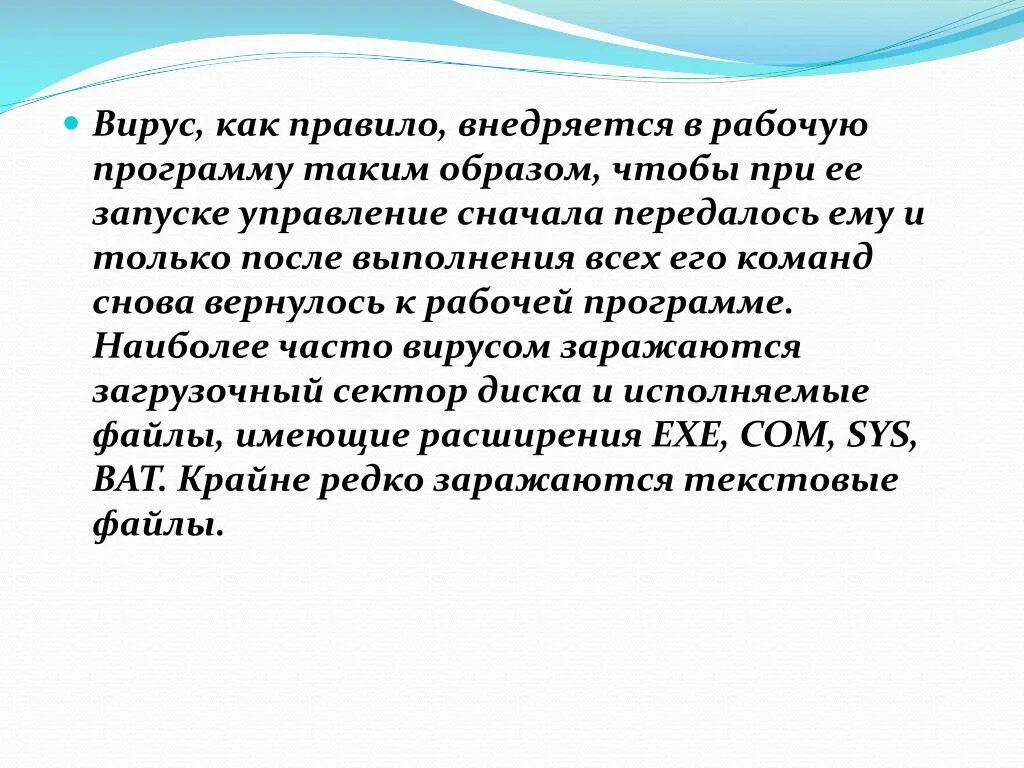 Вирус, как правило, внедряется в рабочую программу таким образом, чтобы при ее запуске управление сначала передалось ему и только после выполнения всех его команд снова вернулось к рабочей программе. Наиболее часто вирусом заражаются загрузочный сектор диска и исполняемые файлы, имеющие расширения EXE, COM, SYS, BAT. Крайне редко заражаются текстовые файлы.